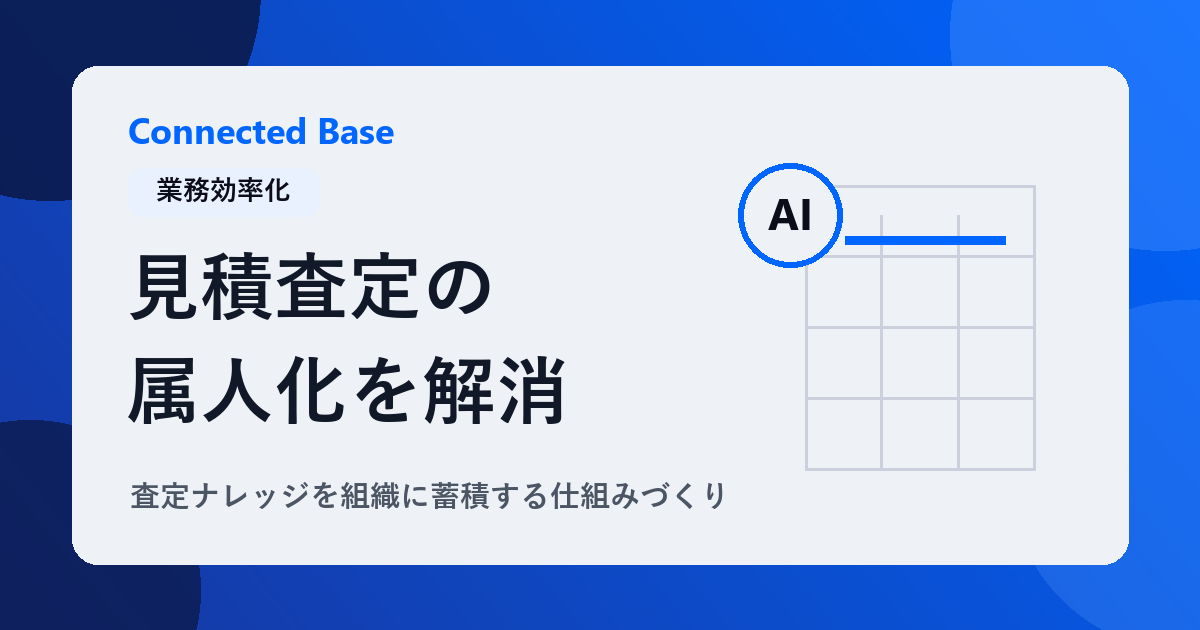 Connected Base

業務効率化

見積査定の
属人化を解消

査定ナレッジを組織に蓄積する仕組みづくり

AI